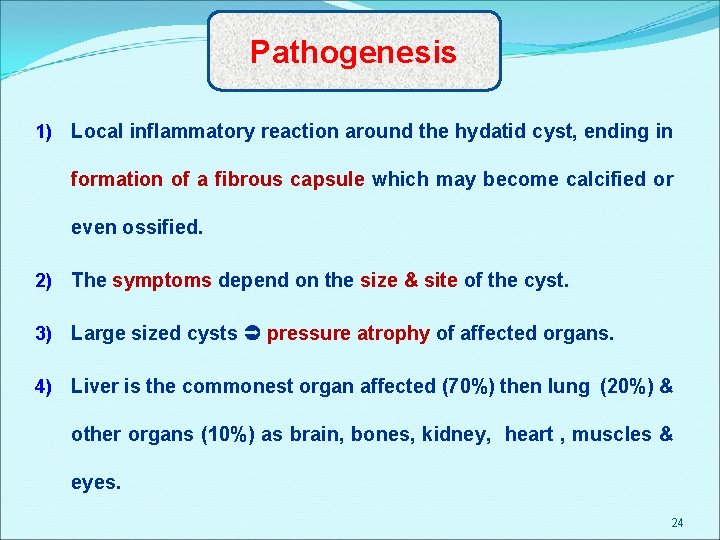 Pathogenesis

1) Local inflammatory reaction around the hydatid cyst, ending in formation of a fibrous capsule which may become calcified or even ossified.

2) The symptoms depend on the size & site of the cyst.

3) Large sized cysts ➲ pressure atrophy of affected organs.

4) Liver is the commonest organ affected (70%) then lung (20%) & other organs (10%) as brain, bones, kidney, heart , muscles & eyes.

24